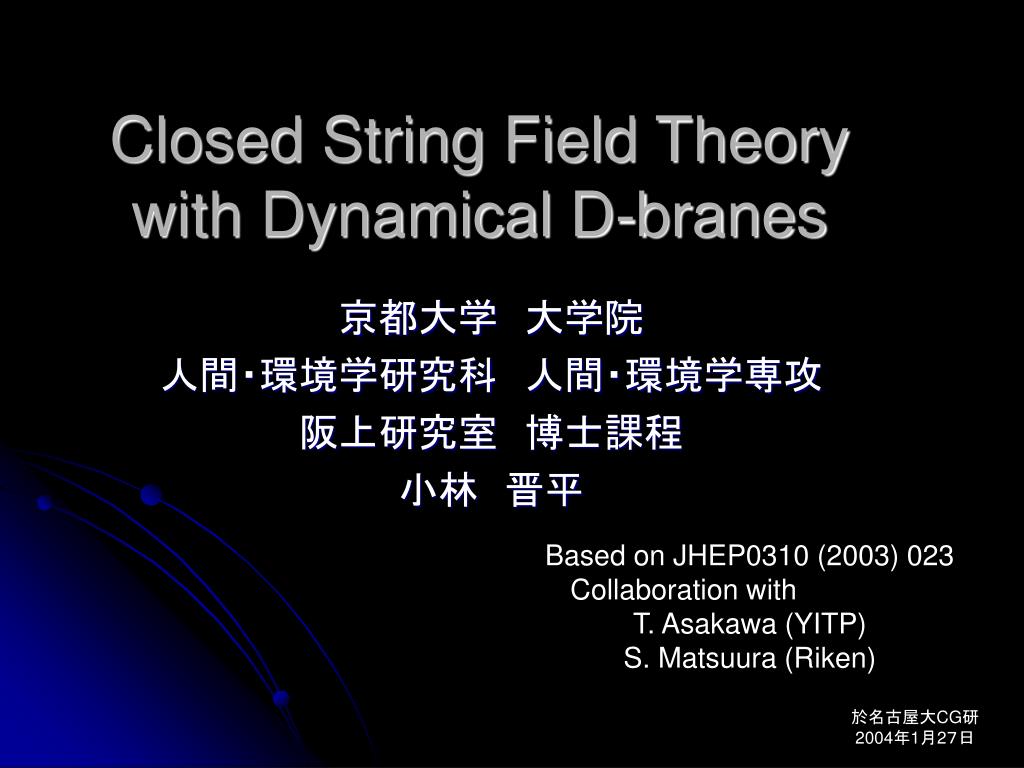 Closed String Field Theory with Dynamical D-branes

京都大学 大学院
人間･環境学研究科 人間･環境学専攻
阪上研究室 博士課程
小林 晋平

Based on JHEP0310 (2003) 023
Collaboration with
T. Asakawa (YITP)
S. Matsuura (Riken)

於名古屋大CG研
2004年1月27日